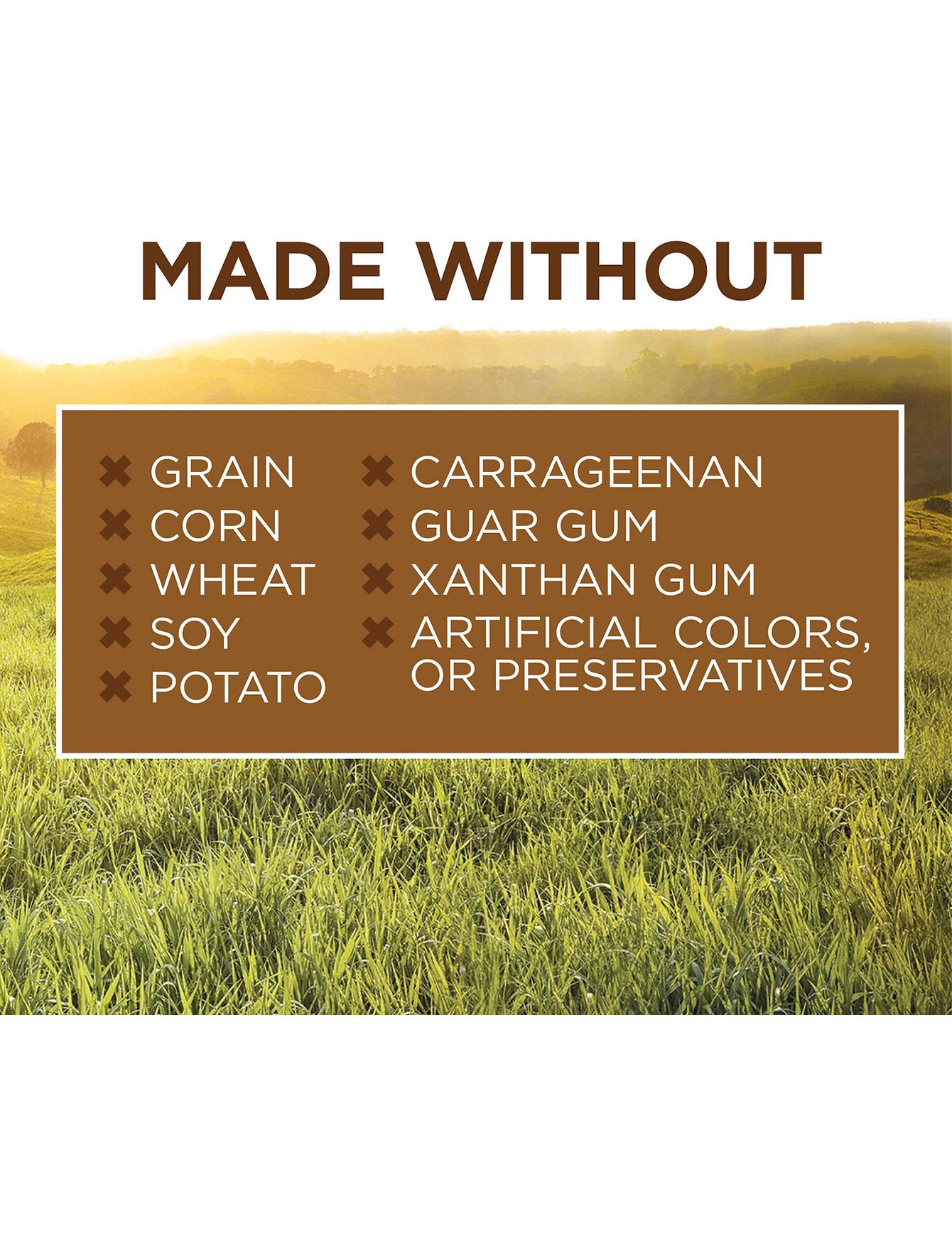 MADE WITHOUT

✖ GRAIN
✖ CORN
✖ WHEAT
✖ SOY
✖ POTATO

✖ CARRAGEENAN
✖ GUAR GUM
✖ XANTHAN GUM
✖ ARTIFICIAL COLORS, OR PRESERVATIVES